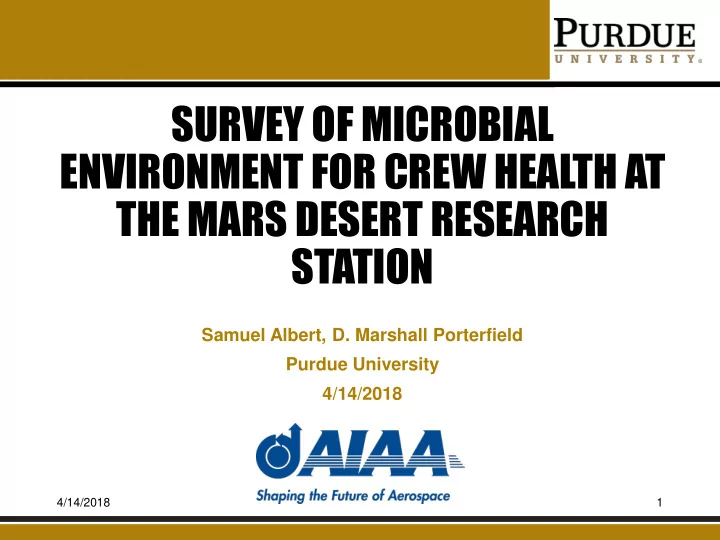 PURDUE
UNIVERSITY®

SURVEY OF MICROBIAL ENVIRONMENT FOR CREW HEALTH AT THE MARS DESERT RESEARCH STATION

Samuel Albert, D. Marshall Porterfield

Purdue University

4/14/2018

AIAA
Shaping the Future of Aerospace

4/14/2018

1